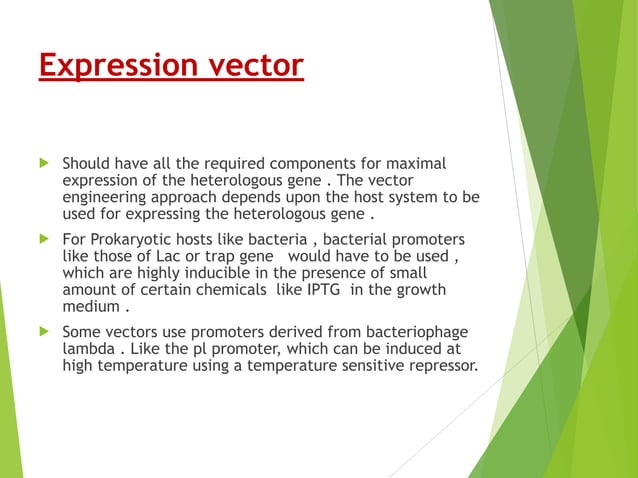 Expression vector

Should have all the required components for maximal expression of the heterologous gene . The vector engineering approach depends upon the host system to be used for expressing the heterologous gene .

For Prokaryotic hosts like bacteria , bacterial promoters like those of Lac or trap gene would have to be used , which are highly inducible in the presence of small amount of certain chemicals like IPTG in the growth medium .

Some vectors use promoters derived from bacteriophage lambda . Like the pl promoter, which can be induced at high temperature using a temperature sensitive repressor.